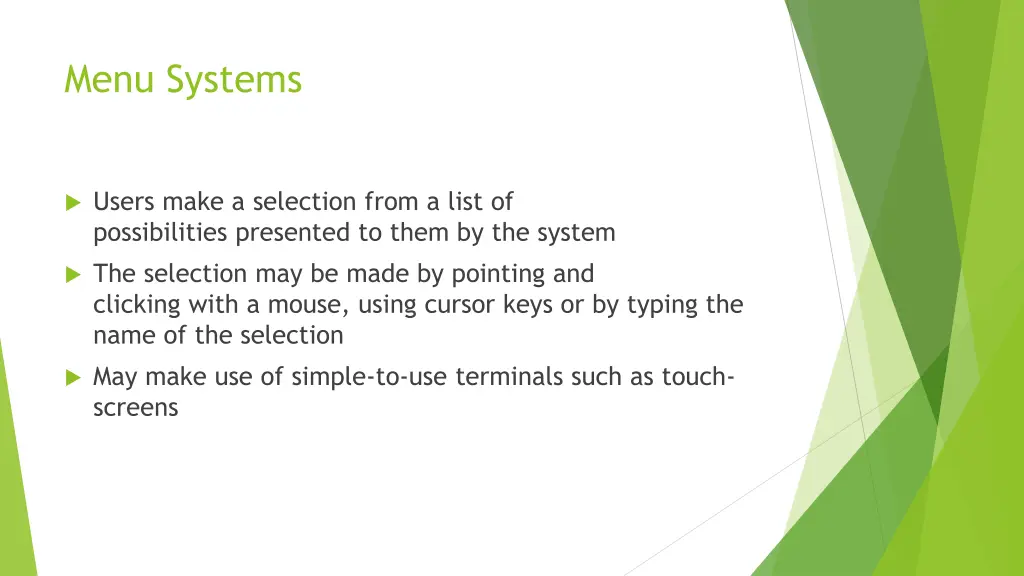 Menu Systems

Users make a selection from a list of possibilities presented to them by the system

The selection may be made by pointing and clicking with a mouse, using cursor keys or by typing the name of the selection

May make use of simple-to-use terminals such as touch-screens